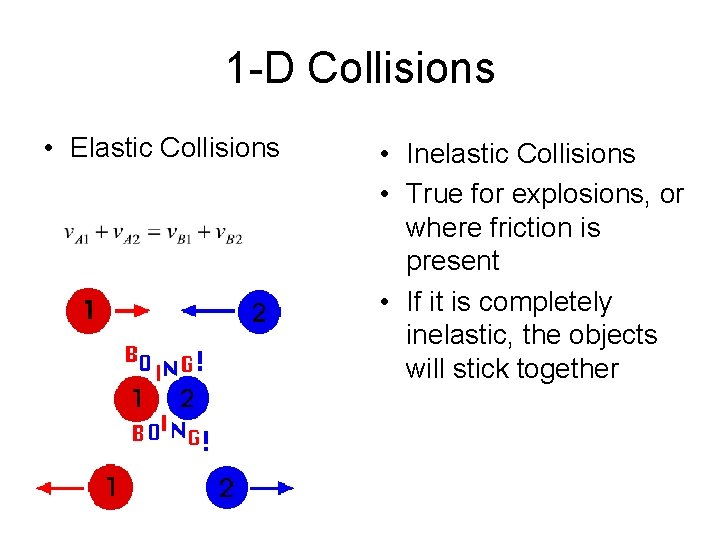 1-D Collisions

• Elastic Collisions

$v_{A1} + v_{A2} = v_{B1} + v_{B2}$

1

2

BOING!

1 2

BOING!

1

2

• Inelastic Collisions

• True for explosions, or where friction is present

• If it is completely inelastic, the objects will stick together